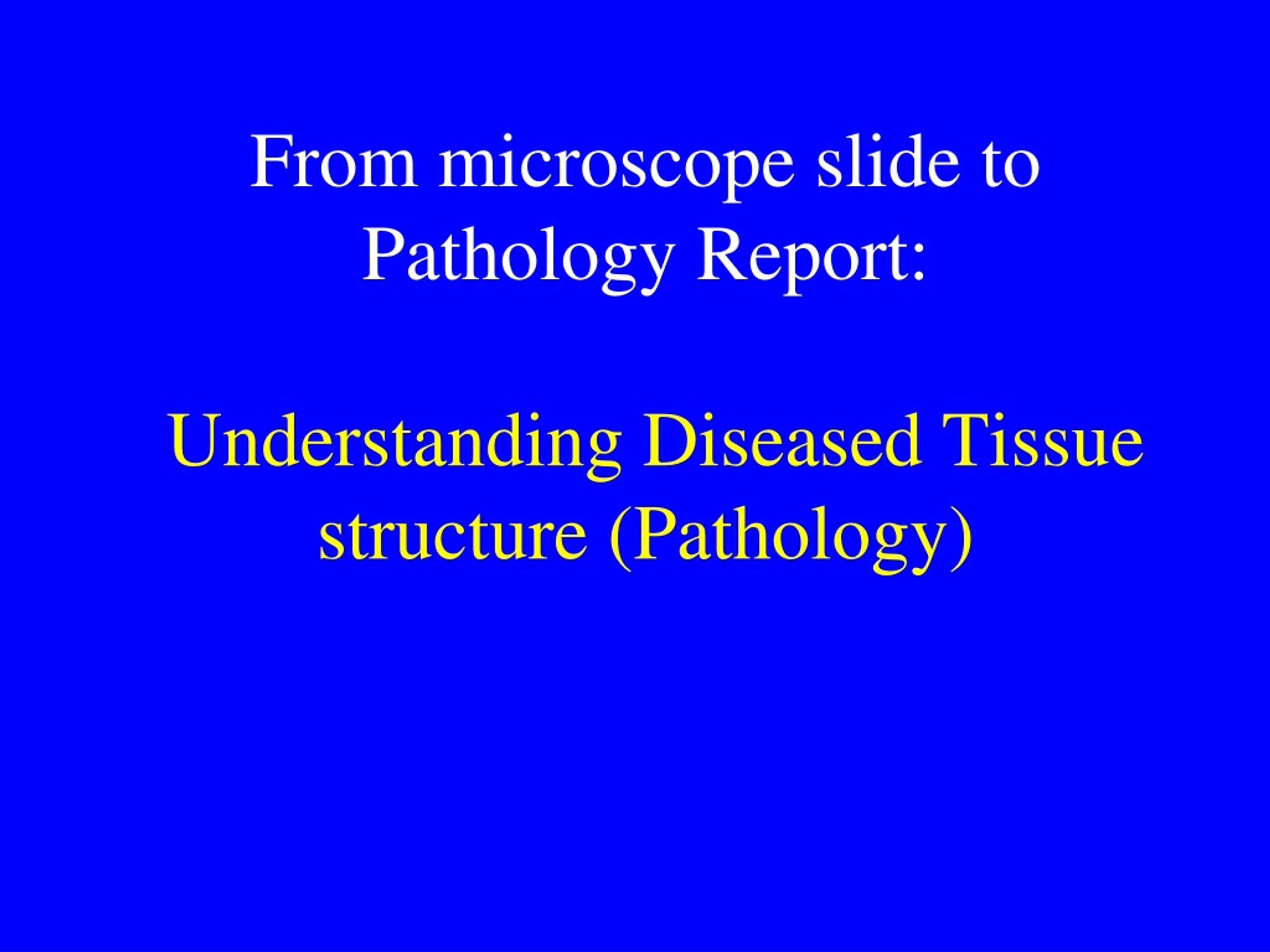 From microscope slide to Pathology Report:

Understanding Diseased Tissue structure (Pathology)